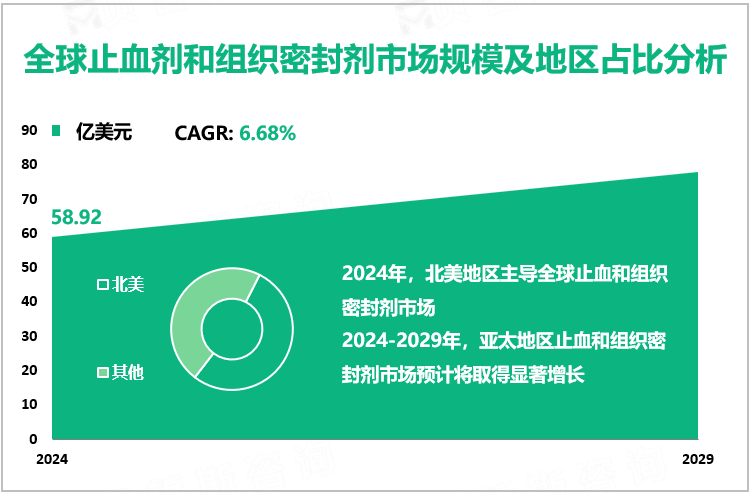 全球止血剂和组织密封剂市场规模及地区占比分析

亿美元

CAGR: 6.68%

90
80
70
60
50
40
30
20
10
0

58.92

北美

其他

2024年，北美地区主导全球止血和组织密封剂市场

2024-2029年，亚太地区止血和组织密封剂市场预计将取得显著增长

2024

2029